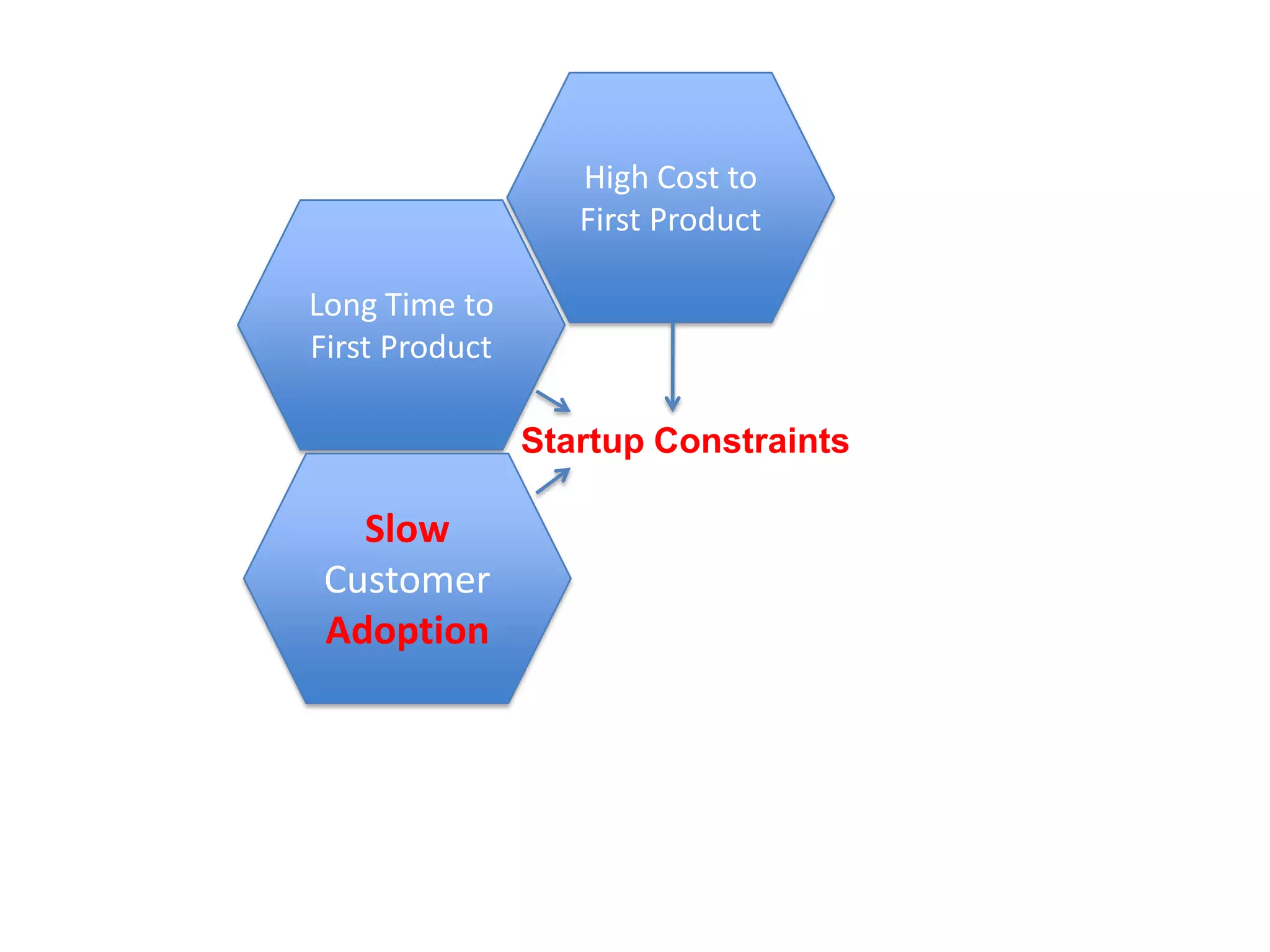 High Cost to First Product

Long Time to First Product

Startup Constraints

Slow Customer Adoption